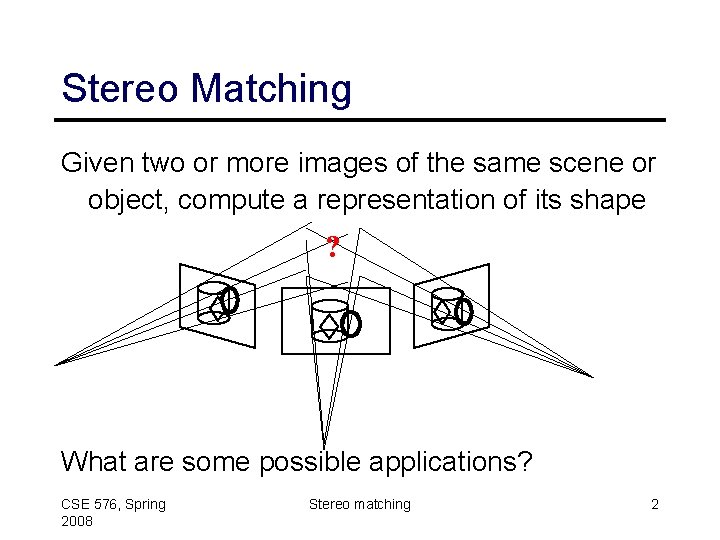 Stereo Matching

Given two or more images of the same scene or object, compute a representation of its shape

?

What are some possible applications?

CSE 576, Spring 2008

Stereo matching

2